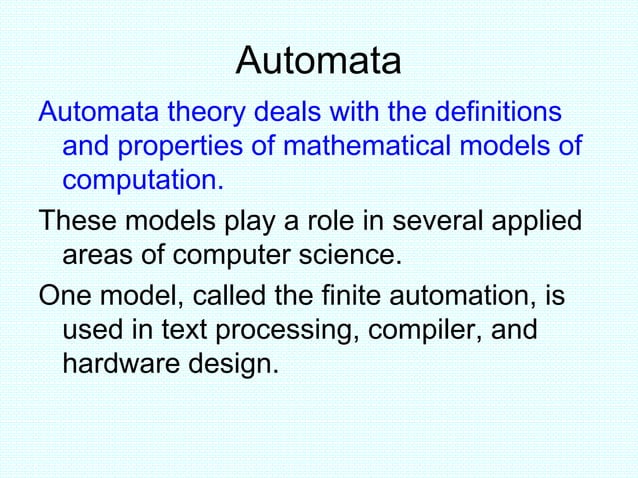 Automata

Automata theory deals with the definitions and properties of mathematical models of computation.

These models play a role in several applied areas of computer science.

One model, called the finite automation, is used in text processing, compiler, and hardware design.